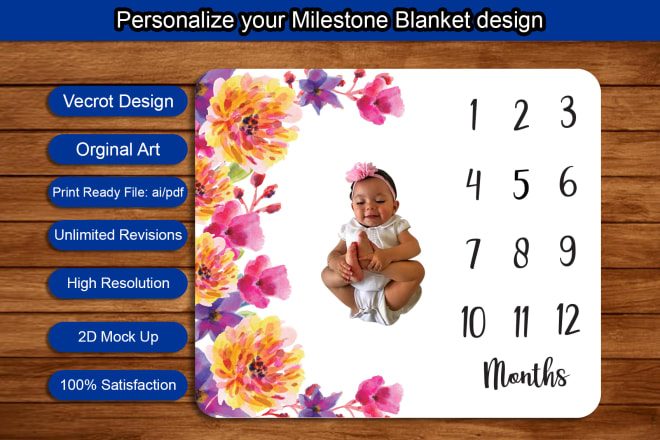 Personalize your Milestone Blanket design

Vecrot Design

Orginal Art

Print Ready File: ai/pdf

Unlimited Revisions

High Resolution

2D Mock Up

100% Satisfaction

1 2 3
4 5 6
7 8 9
10 11 12

Months